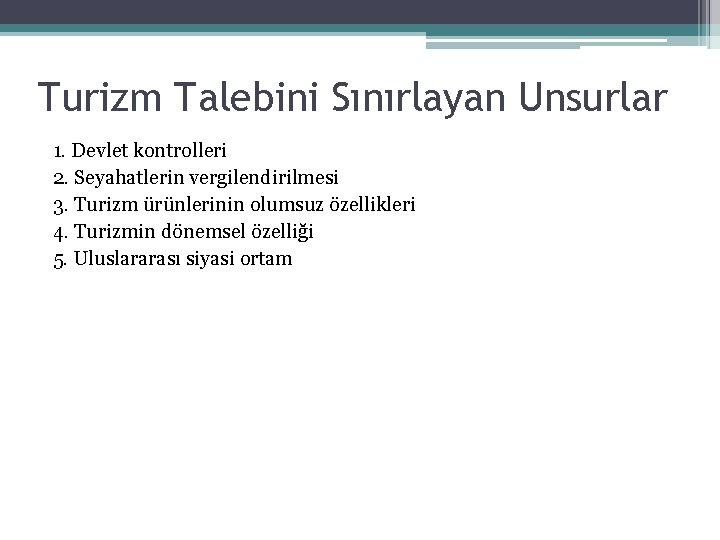 Turizm Talebini Sınırlayan Unsurlar

1. Devlet kontrolleri
2. Seyahatlerin vergilendirilmesi
3. Turizm ürünlerinin olumsuz özellikleri
4. Turizmin dönemsel özelliği
5. Uluslararası siyasi ortam